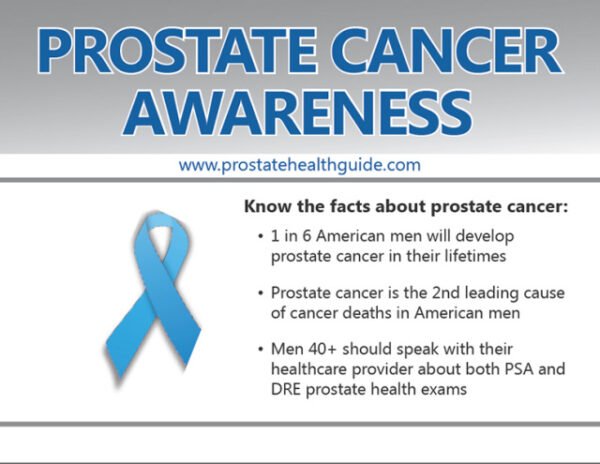 PROSTATE CANCER AWARENESS

www.prostatehealthguide.com

Know the facts about prostate cancer:

• 1 in 6 American men will develop prostate cancer in their lifetimes

• Prostate cancer is the 2nd leading cause of cancer deaths in American men

• Men 40+ should speak with their healthcare provider about both PSA and DRE prostate health exams